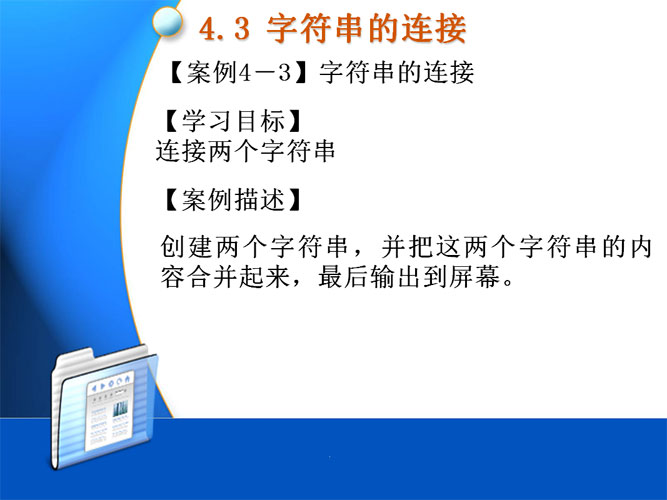 4.3 字符串的连接

【案例4－3】字符串的连接

【学习目标】
连接两个字符串

【案例描述】

创建两个字符串，并把这两个字符串的内容合并起来，最后输出到屏幕。